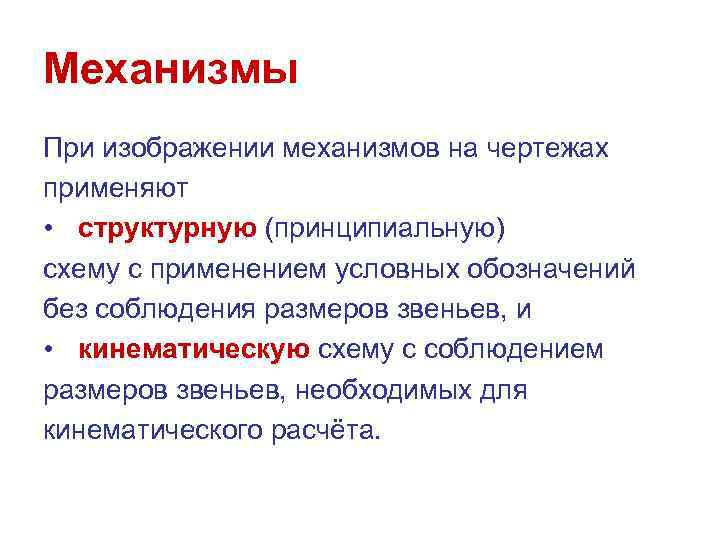 Механизмы

При изображении механизмов на чертежах применяют
• структурную (принципиальную) схему с применением условных обозначений без соблюдения размеров звеньев, и
• кинематическую схему с соблюдением размеров звеньев, необходимых для кинематического расчёта.